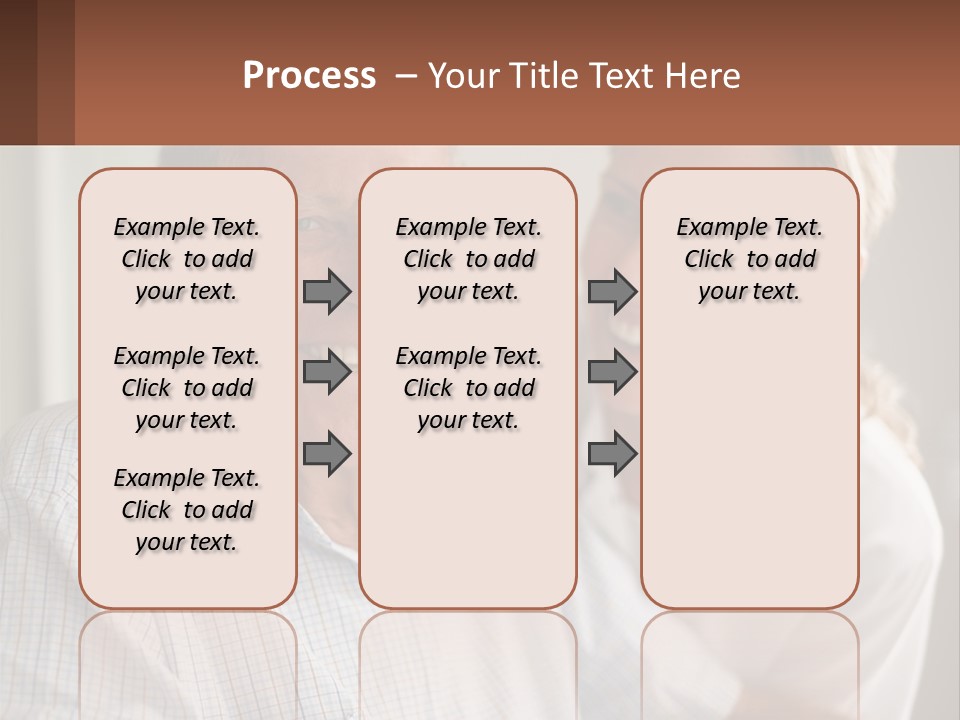 Process – Your Title Text Here

Example Text. Click to add your text.

Example Text. Click to add your text.

Example Text. Click to add your text.

Example Text. Click to add your text.

Example Text. Click to add your text.

Example Text. Click to add your text.